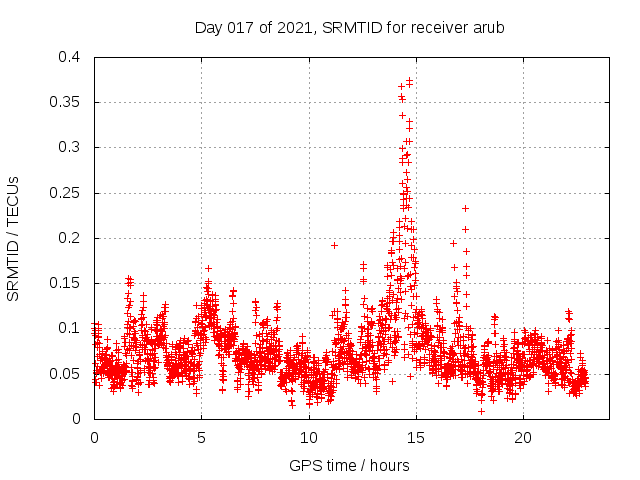 Day 017 of 2021, SRMTID for receiver arub

SRMTID / TECUs

0.4
0.35
0.3
0.25
0.2
0.15
0.1
0.05
0

0
5
10
15
20

GPS time / hours